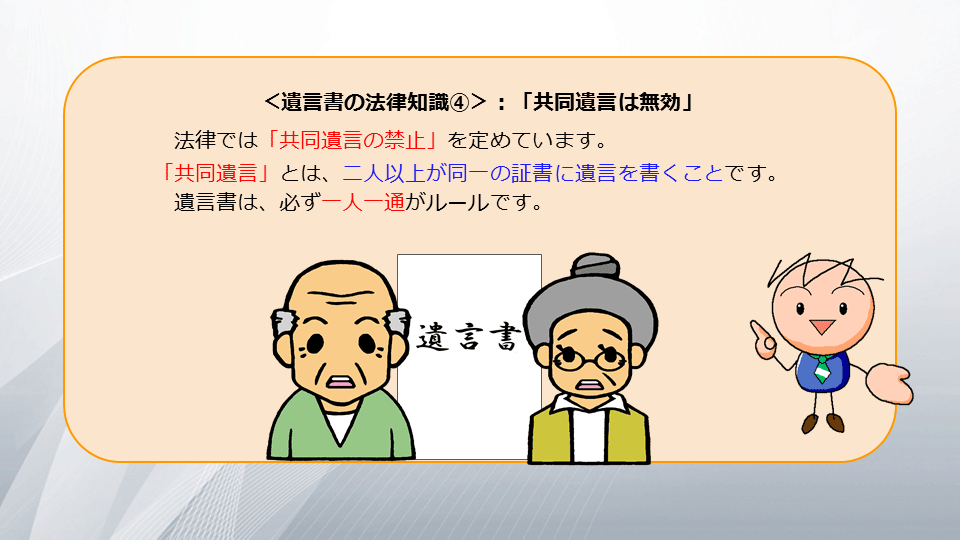 ＜遺言書の法律知識④＞：「共同遺言は無効」

法律では「共同遺言の禁止」を定めています。
「共同遺言」とは、二人以上が同一の証書に遺言を書くことです。
遺言書は、必ず一人一通がルールです。

遺言書